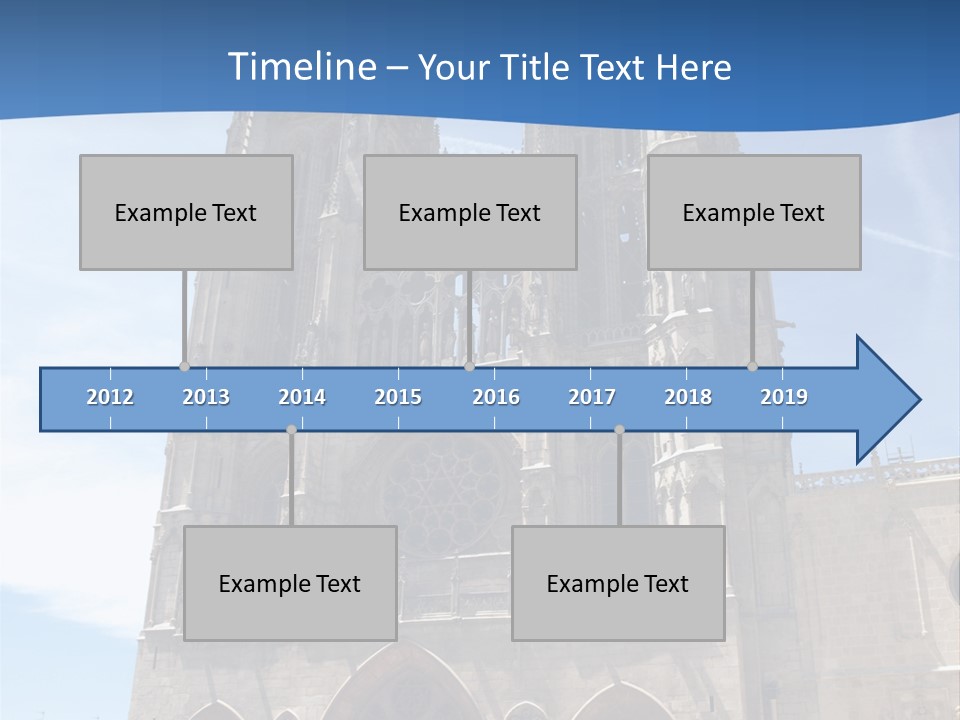 Timeline – Your Title Text Here

Example Text

Example Text

Example Text

2012 2013 2014 2015 2016 2017 2018 2019

Example Text

Example Text